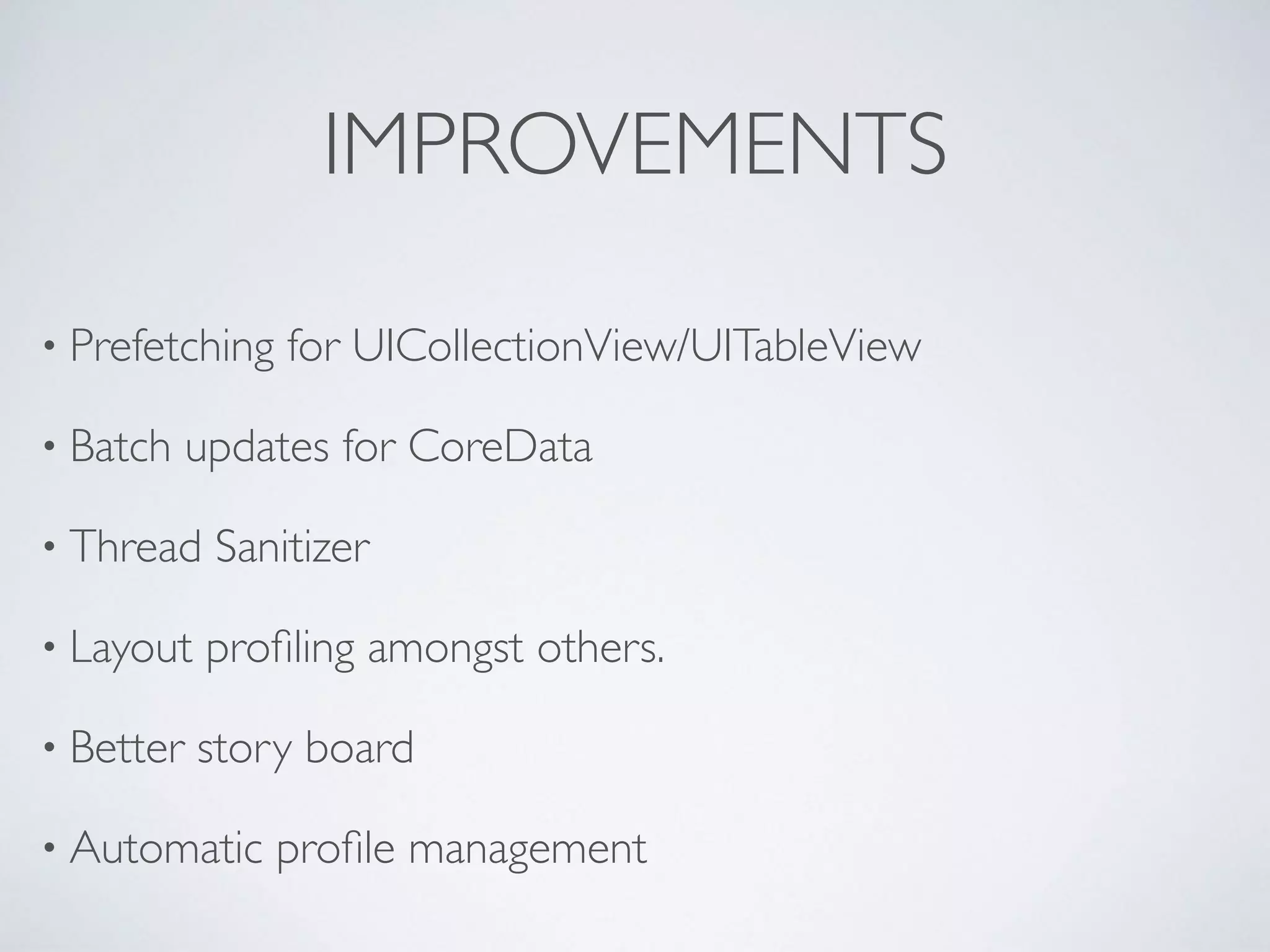 IMPROVEMENTS

• Prefetching for UICollectionView/UITableView

• Batch updates for CoreData

• Thread Sanitizer

• Layout profiling amongst others.

• Better story board

• Automatic profile management